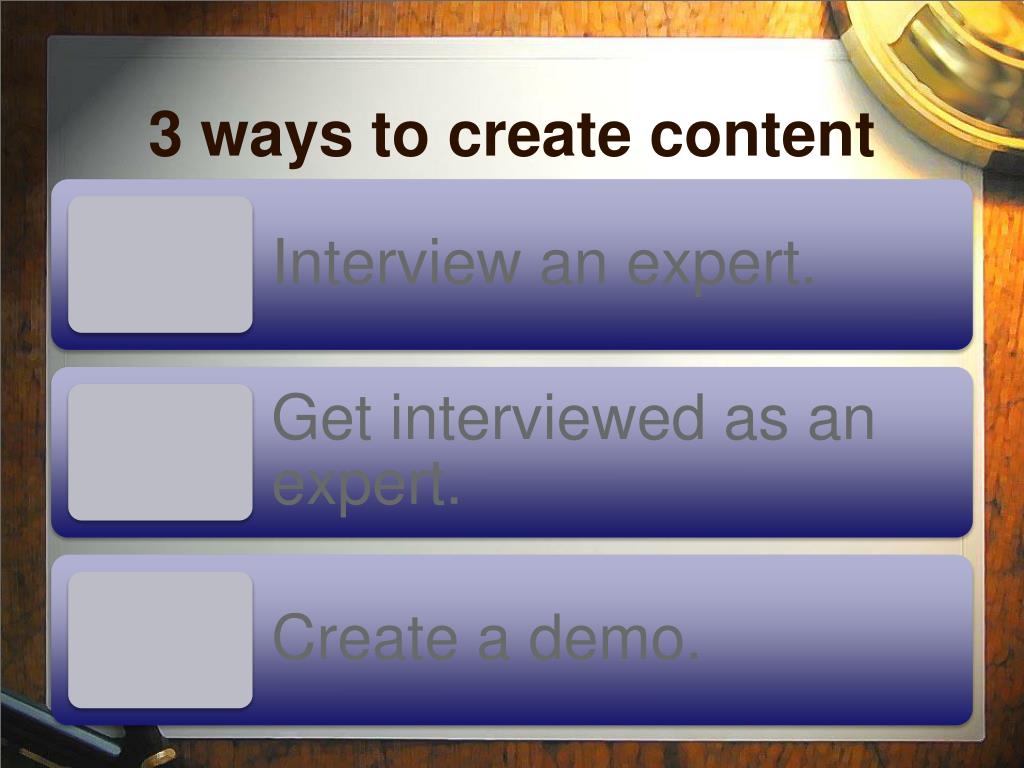 3 ways to create content

Interview an expert.

Get interviewed as an expert.

Create a demo.